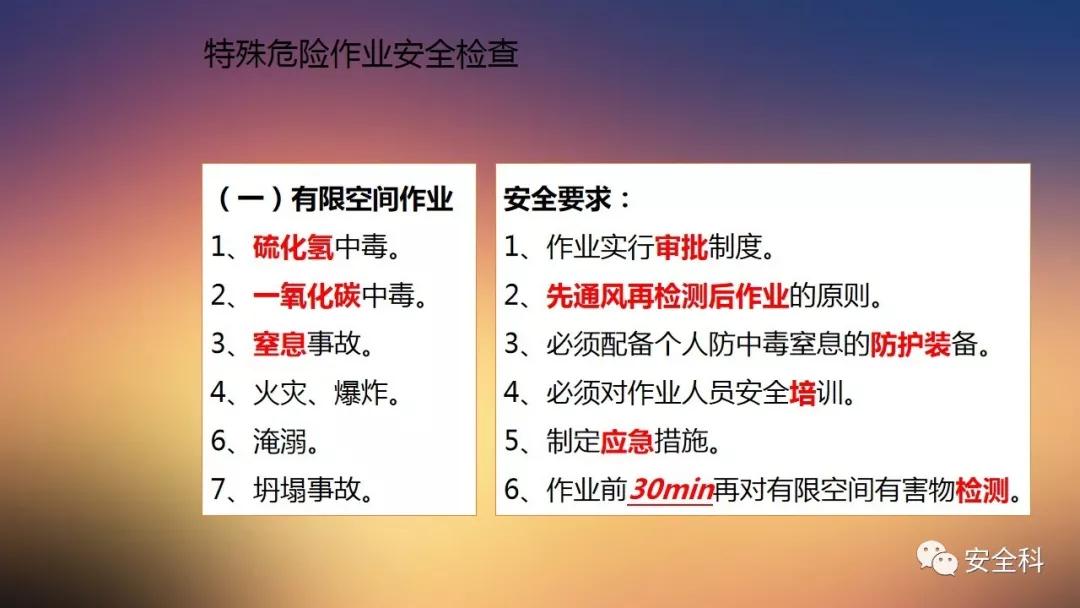 特殊危险作业安全检查

（一）有限空间作业
1、硫化氢中毒。
2、一氧化碳中毒。
3、窒息事故。
4、火灾、爆炸。
6、淹溺。
7、坍塌事故。

安全要求：
1、作业实行审批制度。
2、先通风再检测后作业的原则。
3、必须配备个人防中毒窒息的防护装备。
4、必须对作业人员安全培训。
5、制定应急措施。
6、作业前30min再对有限空间有害物检测。

安全科